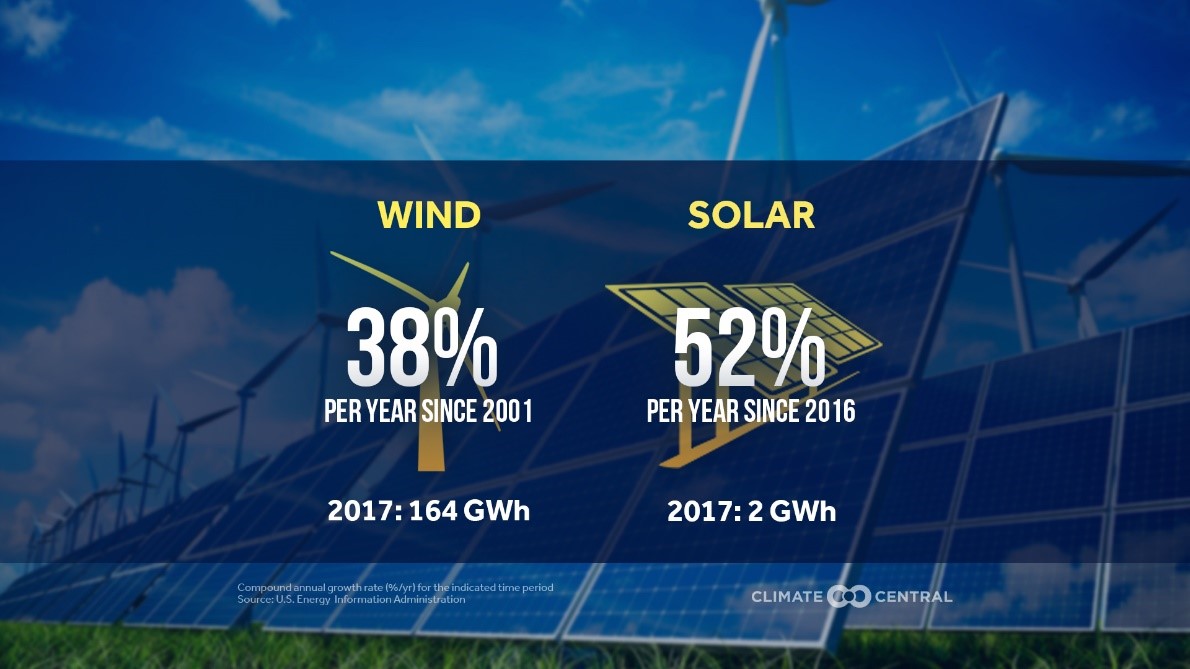 WIND

38%
PER YEAR SINCE 2001

2017: 164 GWh

SOLAR

52%
PER YEAR SINCE 2016

2017: 2 GWh

Compound annual growth rate (%/yr) for the indicated time period
Source: U.S. Energy Information Administration

CLIMATE CENTRAL